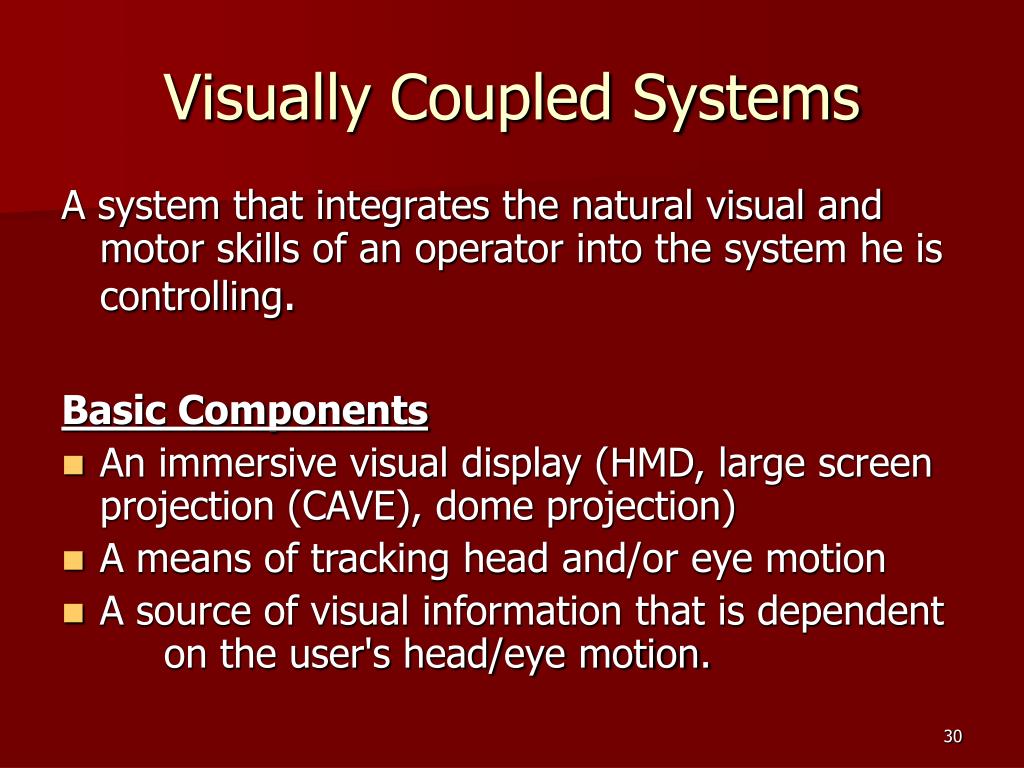 Visually Coupled Systems

A system that integrates the natural visual and motor skills of an operator into the system he is controlling.

Basic Components

- An immersive visual display (HMD, large screen projection (CAVE), dome projection)
- A means of tracking head and/or eye motion
- A source of visual information that is dependent on the user's head/eye motion.

30